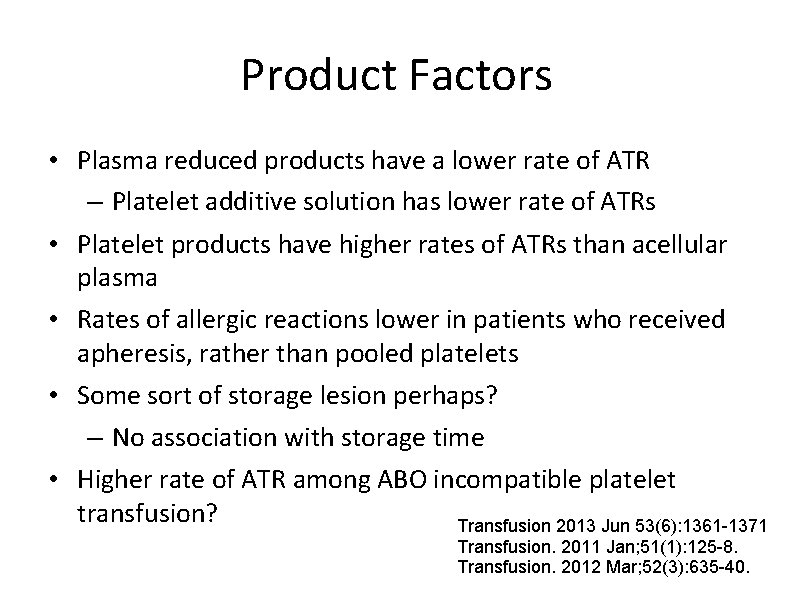 Product Factors

• Plasma reduced products have a lower rate of ATR
– Platelet additive solution has lower rate of ATRs
• Platelet products have higher rates of ATRs than acellular plasma
• Rates of allergic reactions lower in patients who received apheresis, rather than pooled platelets
• Some sort of storage lesion perhaps?
– No association with storage time
• Higher rate of ATR among ABO incompatible platelet transfusion?

Transfusion 2013 Jun 53(6):1361-1371
Transfusion. 2011 Jan;51(1):125-8.
Transfusion. 2012 Mar;52(3):635-40.